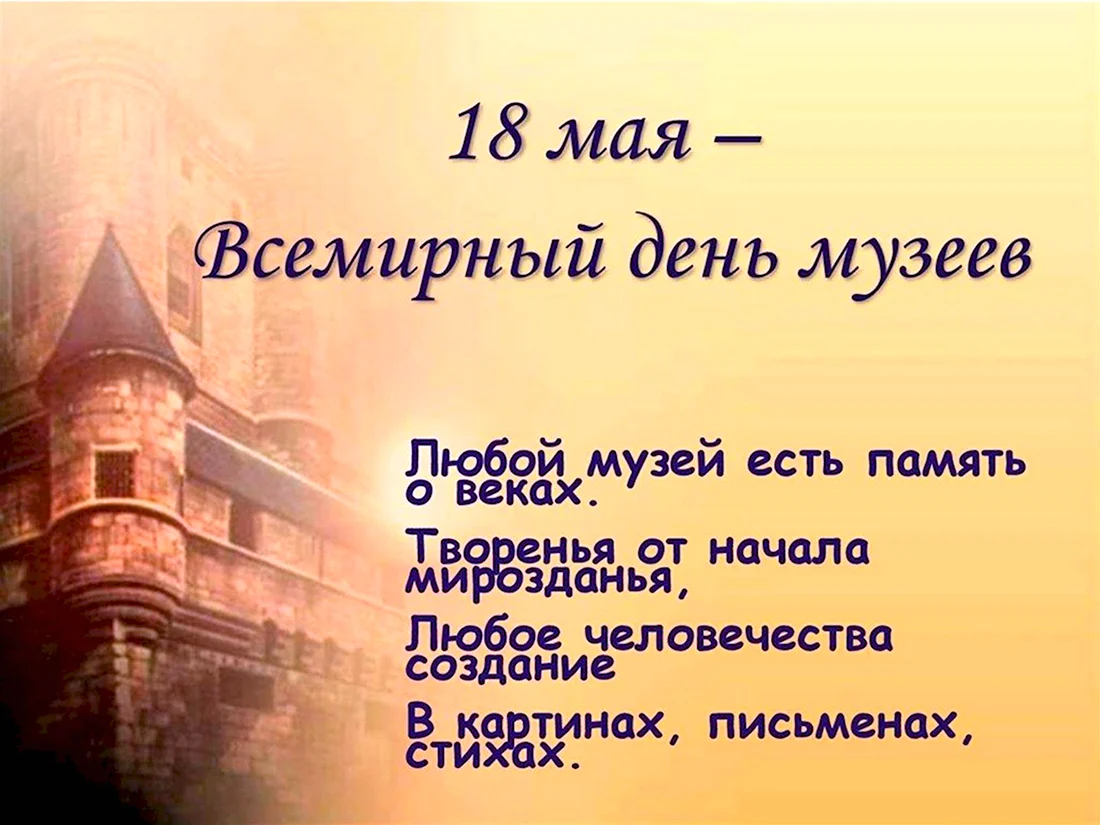 18 мая –
Всемирный день музеев

Любой музей есть память о веках.
Творенья от начала мирозданья,
Любое человечества создание
В картинах, письменах, стихах.